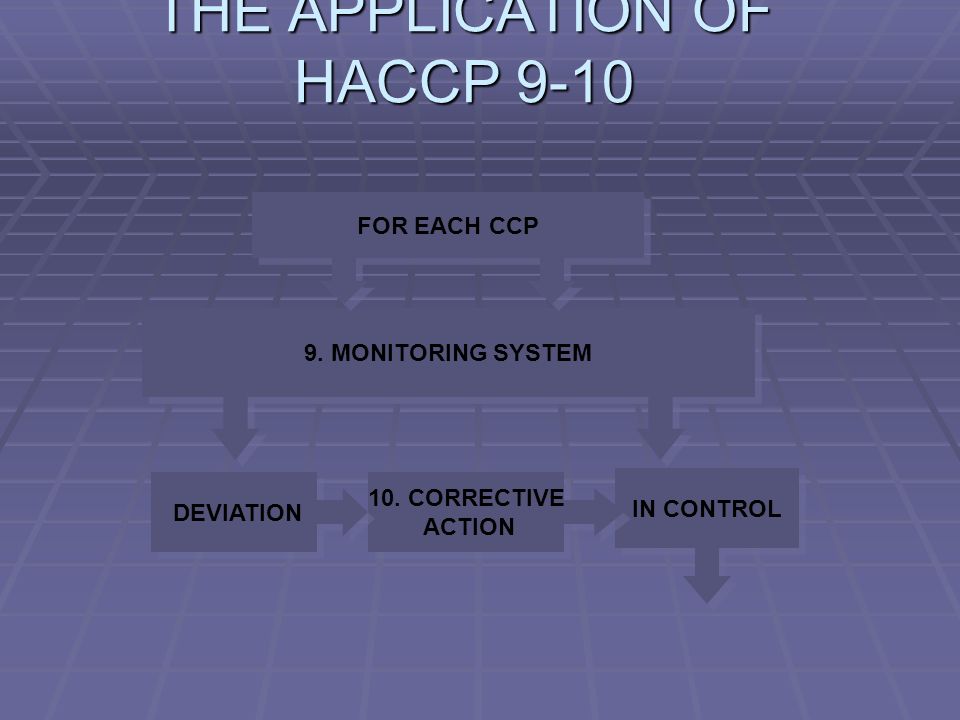 THE APPLICATION OF HACCP 9-10

FOR EACH CCP

9. MONITORING SYSTEM

DEVIATION

10. CORRECTIVE ACTION

IN CONTROL